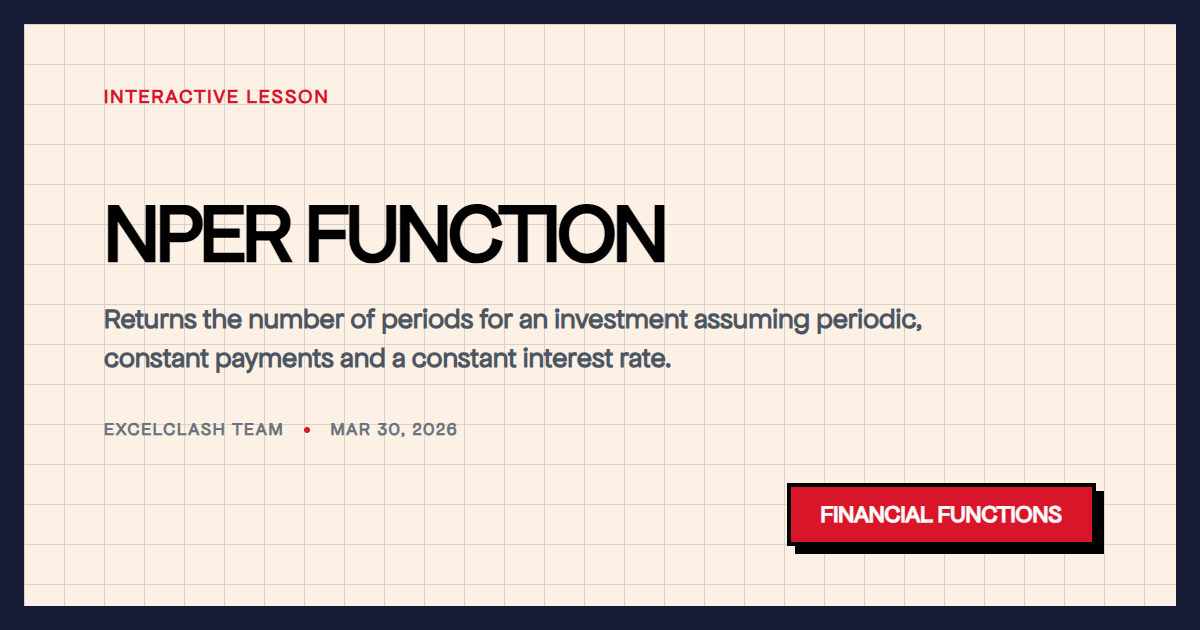 INTERACTIVE LESSON

NPER FUNCTION

Returns the number of periods for an investment assuming periodic, constant payments and a constant interest rate.

EXCELCLASH TEAM • MAR 30, 2026

FINANCIAL FUNCTIONS